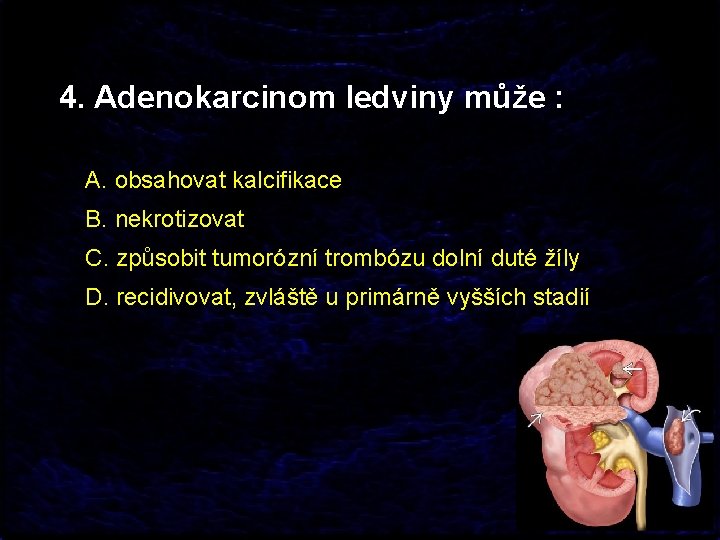 4. Adenokarcinom ledviny může :

A. obsahovat kalcifikace

B. nekrotizovat

C. způsobit tumorózní trombózu dolní duté žíly

D. recidivovat, zvláště u primárně vyšších stadií